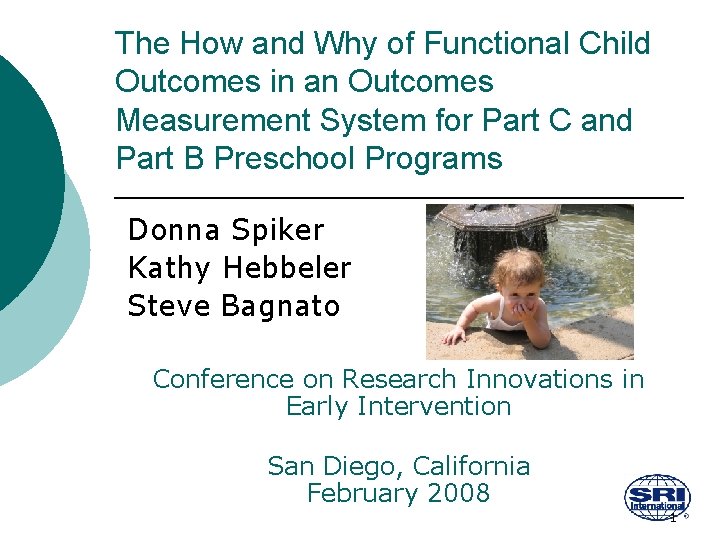 The How and Why of Functional Child Outcomes in an Outcomes Measurement System for Part C and Part B Preschool Programs

Donna Spiker
Kathy Hebbeler
Steve Bagnato

Conference on Research Innovations in Early Intervention

San Diego, California
February 2008

SRI International

1